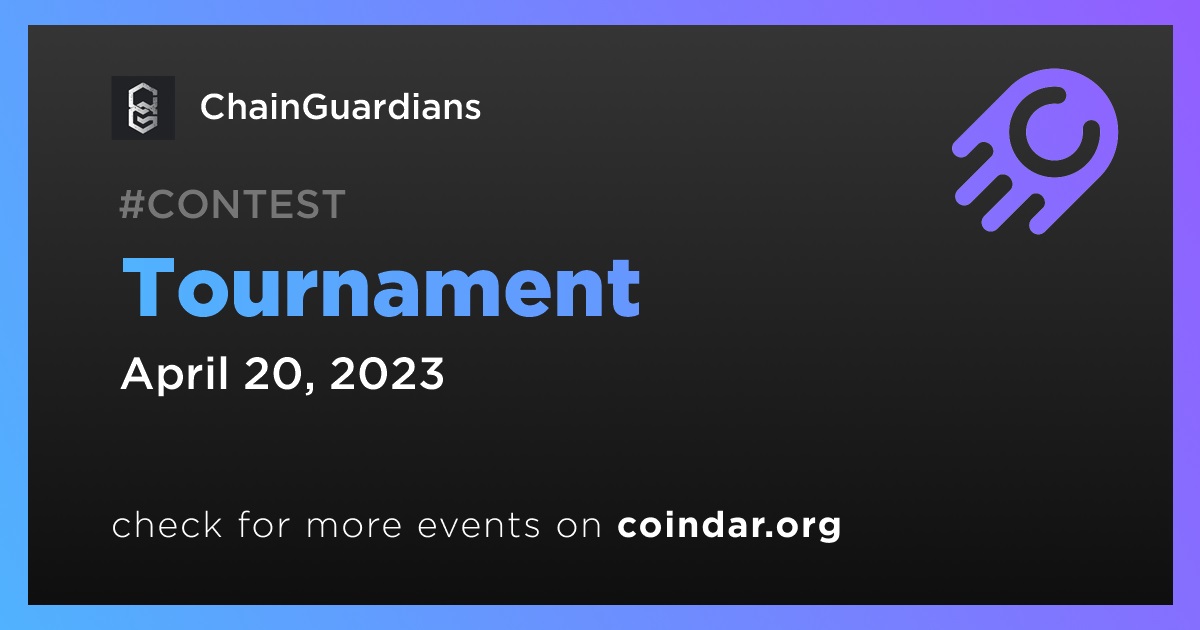 ChainGuardians

#CONTEST

Tournament

April 20, 2023

check for more events on coindar.org